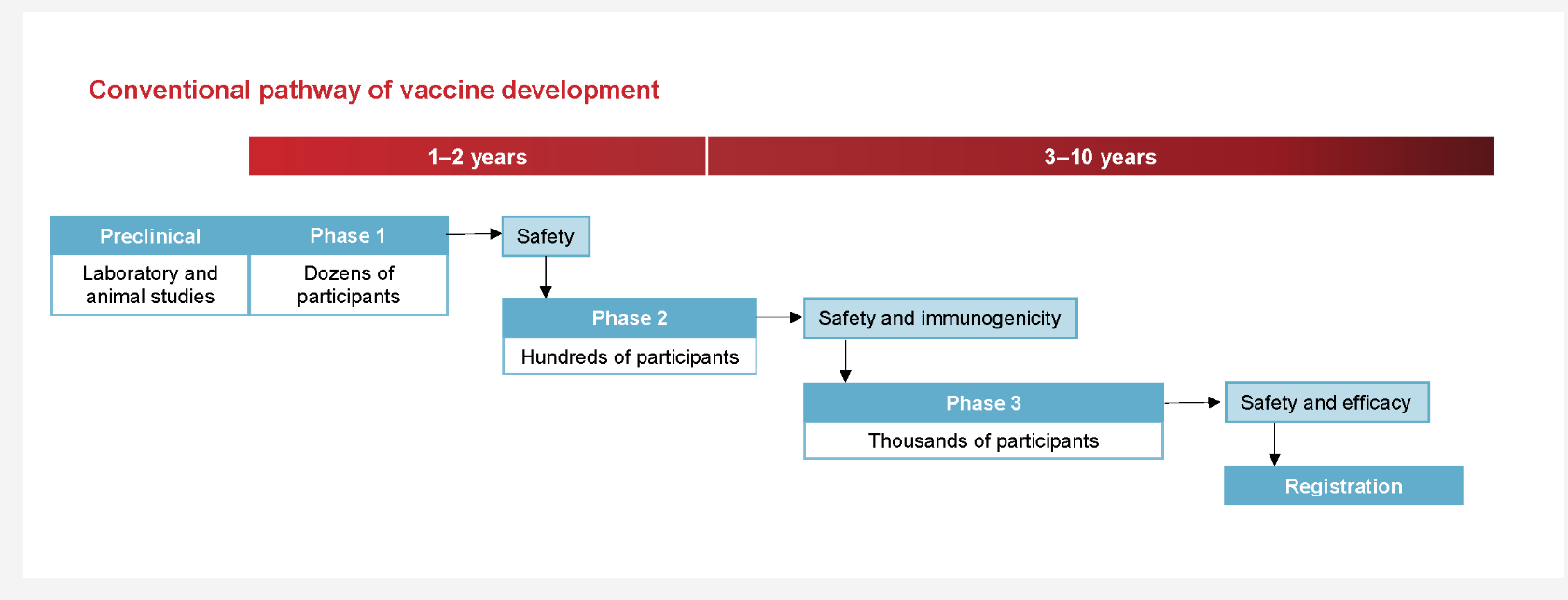 Conventional pathway of vaccine development

1–2 years

3–10 years

Preclinical

Laboratory and animal studies

Phase 1

Dozens of participants

Safety

Phase 2

Hundreds of participants

Safety and immunogenicity

Phase 3

Thousands of participants

Safety and efficacy

Registration